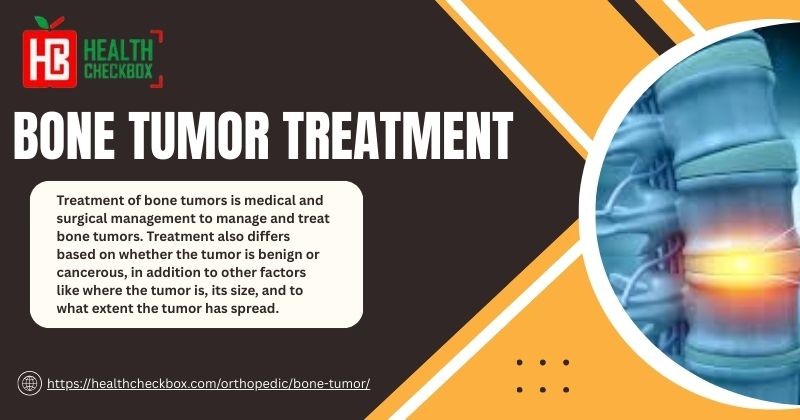 HC HEALTH CHECKBOX

BONE TUMOR TREATMENT

Treatment of bone tumors is medical and surgical management to manage and treat bone tumors. Treatment also differs based on whether the tumor is benign or cancerous, in addition to other factors like where the tumor is, its size, and to what extent the tumor has spread.

https://healthcheckbox.com/orthopedic/bone-tumor/